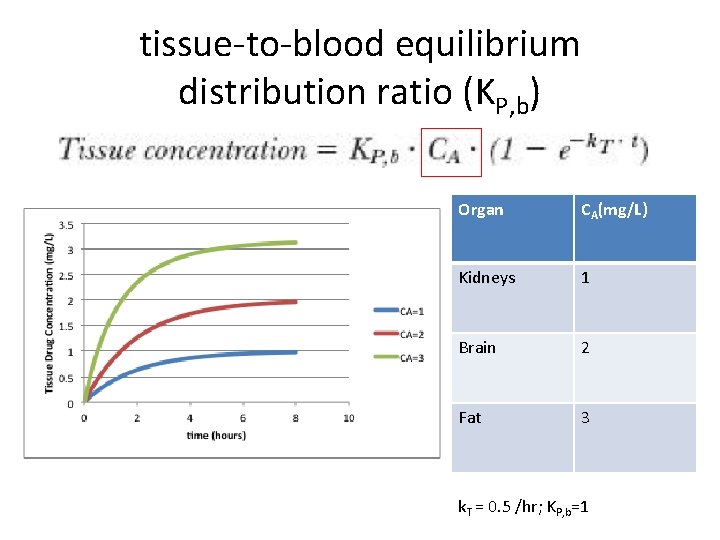 tissue-to-blood equilibrium distribution ratio ($K_{P,b}$)

$Tissue\ concentration = K_{P,b} \cdot C_A \cdot (1 - e^{-k_T \cdot t})$

3.5
3
2.5
2
1.5
1
0.5
0
Tissue Drug Concentration (mg/L)
0
2
4
6
8
10
time (hours)
CA=1
CA=2
CA=3

| Organ | $C_A$(mg/L) |
|---|---|
| Kidneys | 1 |
| Brain | 2 |
| Fat | 3 |

$k_T$ = 0.5 /hr; $K_{P,b}$=1